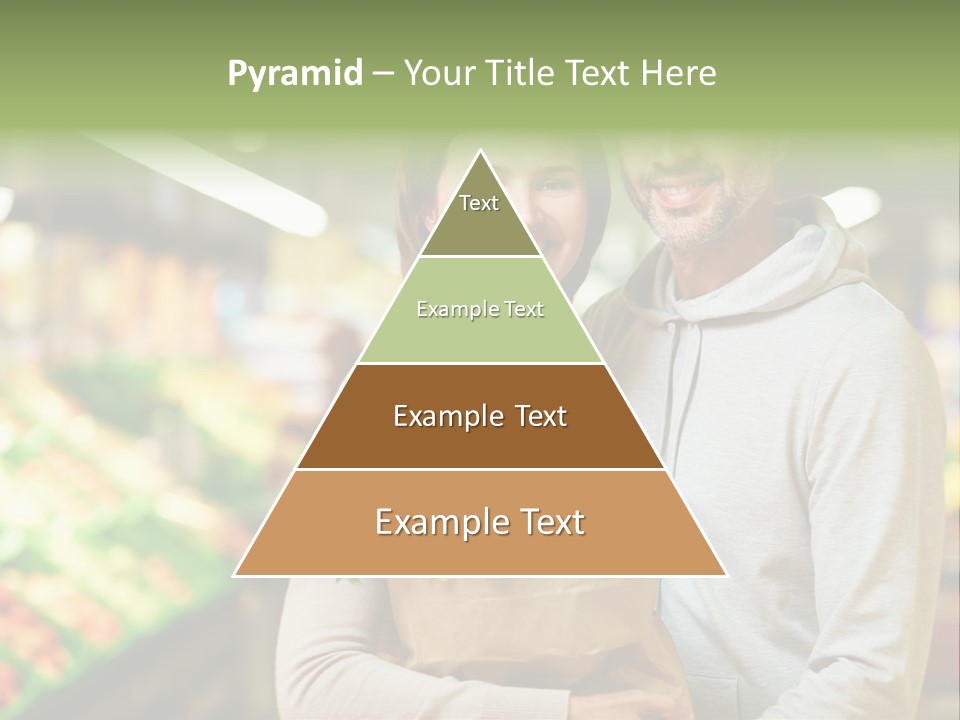 Pyramid – Your Title Text Here

Text

Example Text

Example Text

Example Text